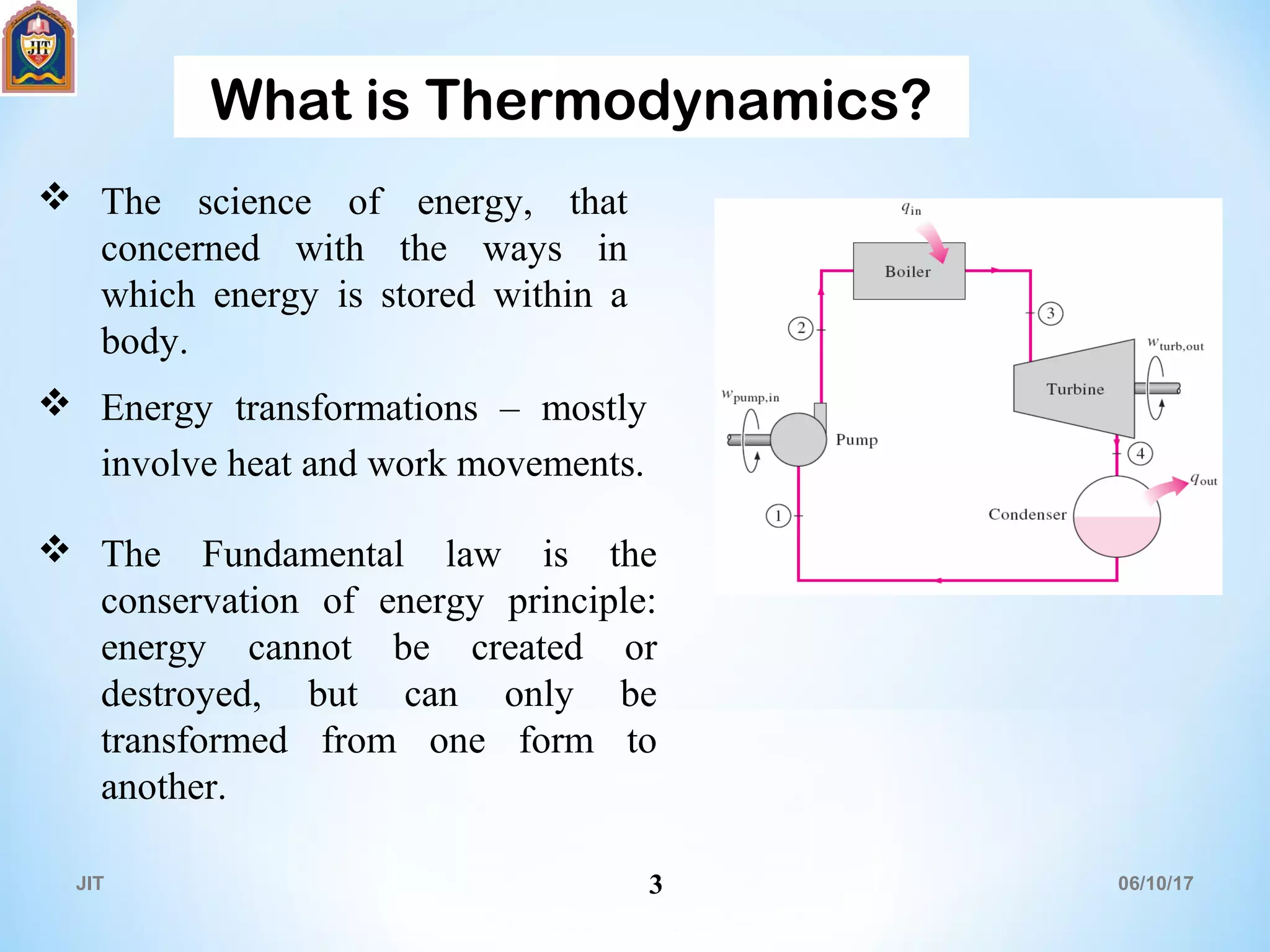 JIT

What is Thermodynamics?

❖ The science of energy, that concerned with the ways in which energy is stored within a body.

❖ Energy transformations – mostly involve heat and work movements.

❖ The Fundamental law is the conservation of energy principle: energy cannot be created or destroyed, but can only be transformed from one form to another.

$q_{in}$
Boiler
3
2
$w_{turb,out}$
Turbine
$w_{pump,in}$
Pump
4
$q_{out}$
1
Condenser

JIT
3
06/10/17